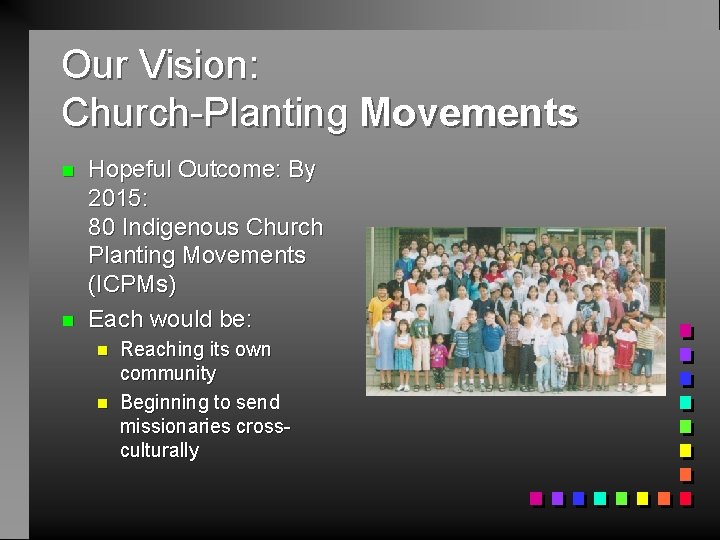 Our Vision:
Church-Planting Movements

Hopeful Outcome: By 2015:
80 Indigenous Church Planting Movements (ICPMs)

Each would be:

Reaching its own community

Beginning to send missionaries cross-culturally